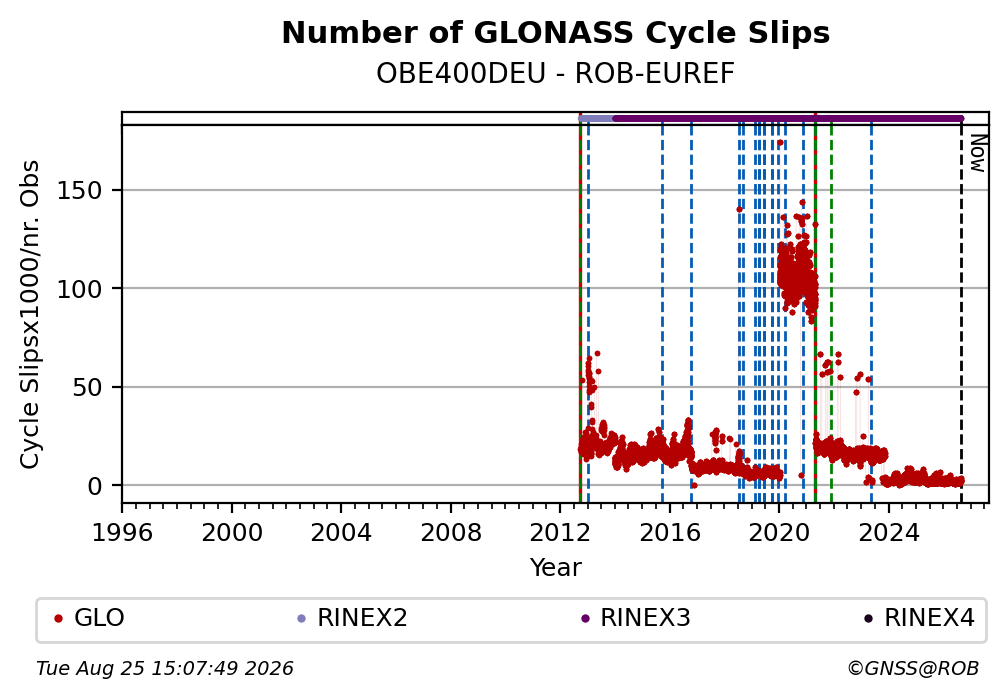 Number of GLONASS Cycle Slips
OBE400DEU - ROB-EUREF

Now

Cycle Slipsx1000/nr. Obs

150
100
50
0

1996 2000 2004 2008 2012 2016 2020 2024

Year

GLO
RINEX2
RINEX3
RINEX4

Tue Aug 25 15:07:49 2026
©GNSS@ROB